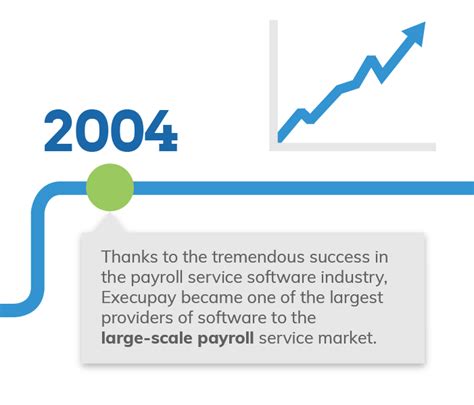 2004

Thanks to the tremendous success in the payroll service software industry, Execupay became one of the largest providers of software to the large-scale payroll service market.